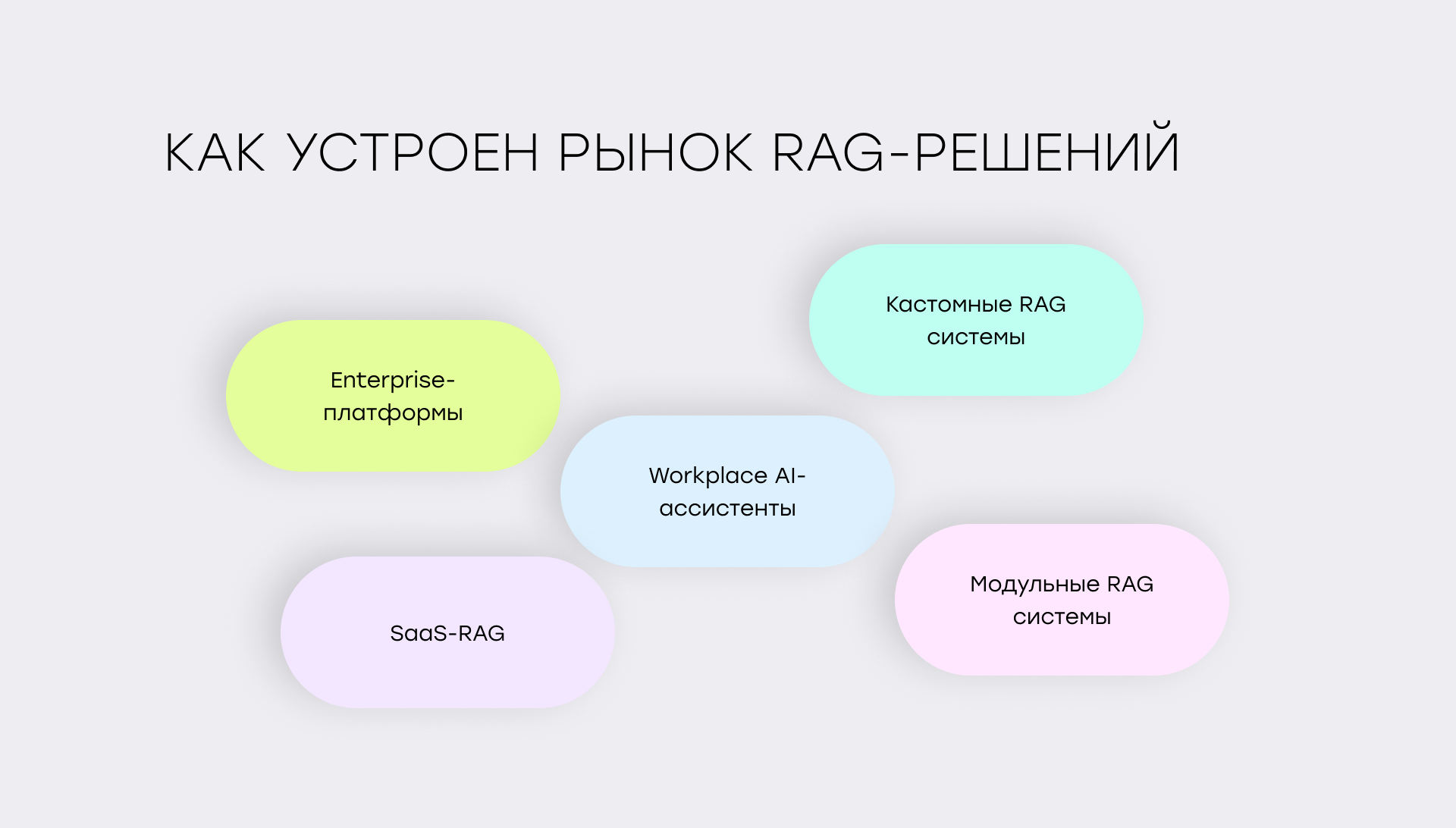 КАК УСТРОЕН РЫНОК RAG-РЕШЕНИЙ

Кастомные RAG системы

Enterprise-платформы

Workplace AI-ассистенты

SaaS-RAG

Модульные RAG системы